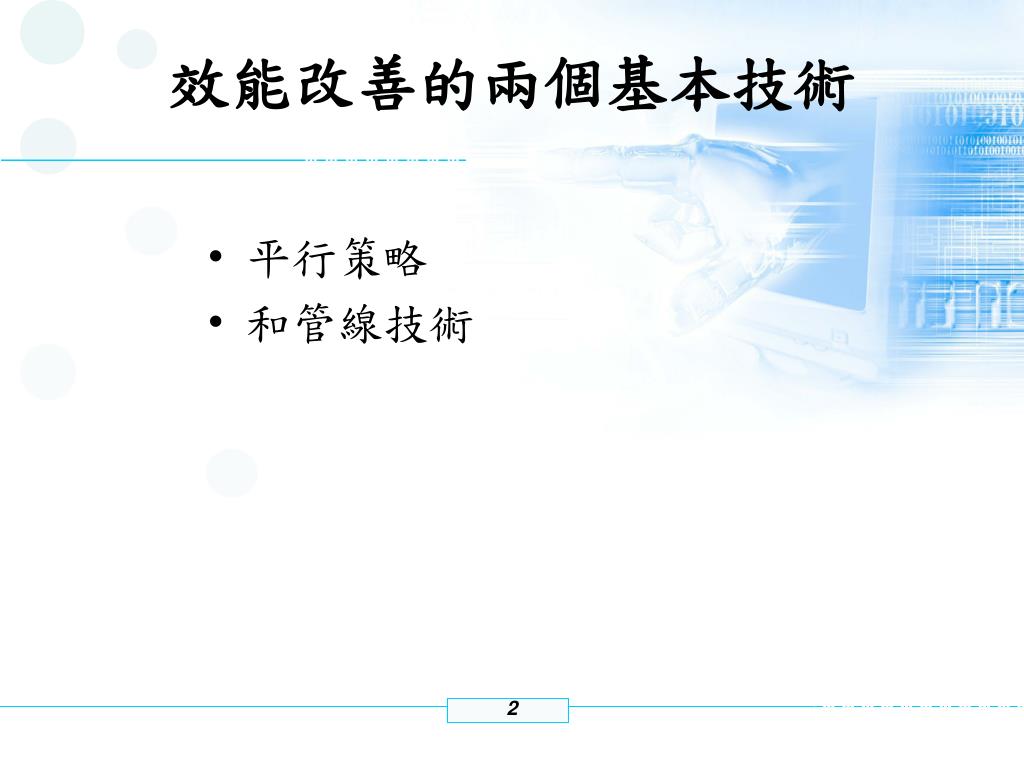 效能改善的兩個基本技術

• 平行策略
• 和管線技術

2